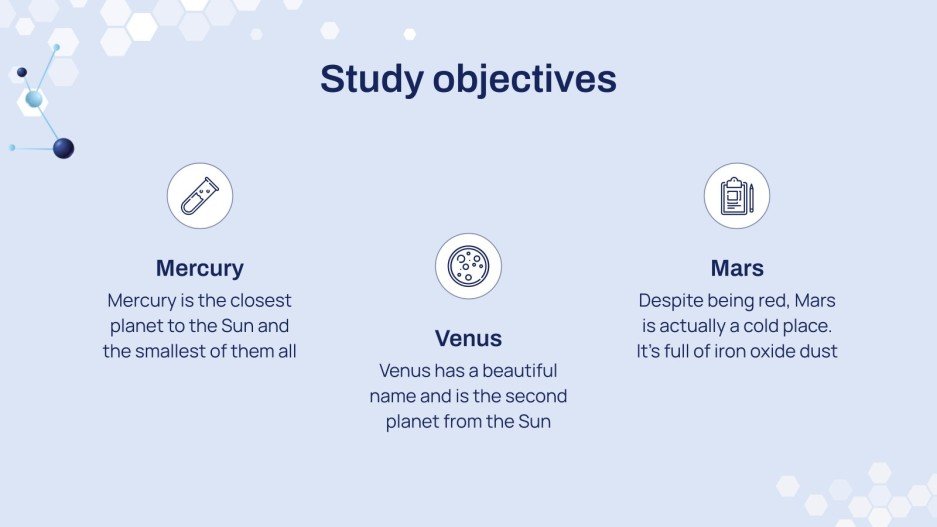 Study objectives

Mercury
Mercury is the closest planet to the Sun and the smallest of them all

Venus
Venus has a beautiful name and is the second planet from the Sun

Mars
Despite being red, Mars is actually a cold place. It's full of iron oxide dust